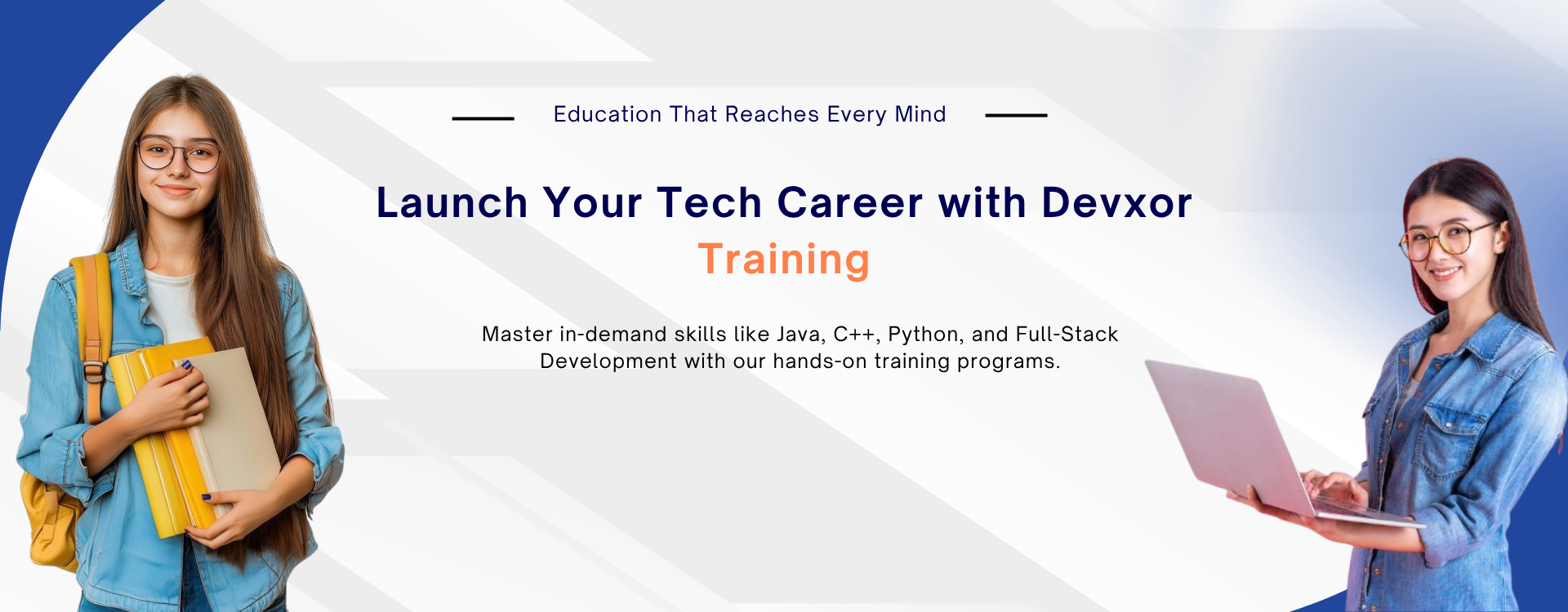 Education That Reaches Every Mind

Launch Your Tech Career with Devxor Training

Master in-demand skills like Java, C++, Python, and Full-Stack Development with our hands-on training programs.